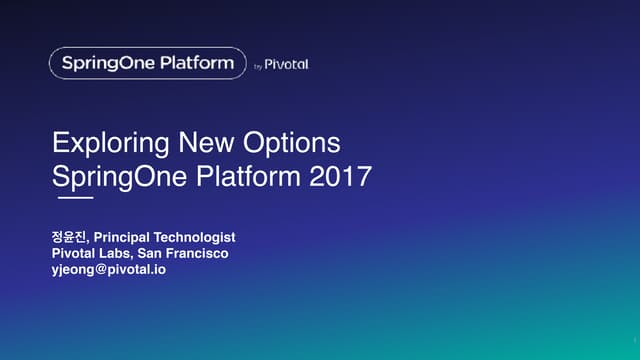 SpringOne Platform by Pivotal

Exploring New Options
SpringOne Platform 2017

정윤진, Principal Technologist
Pivotal Labs, San Francisco
yjeong@pivotal.io